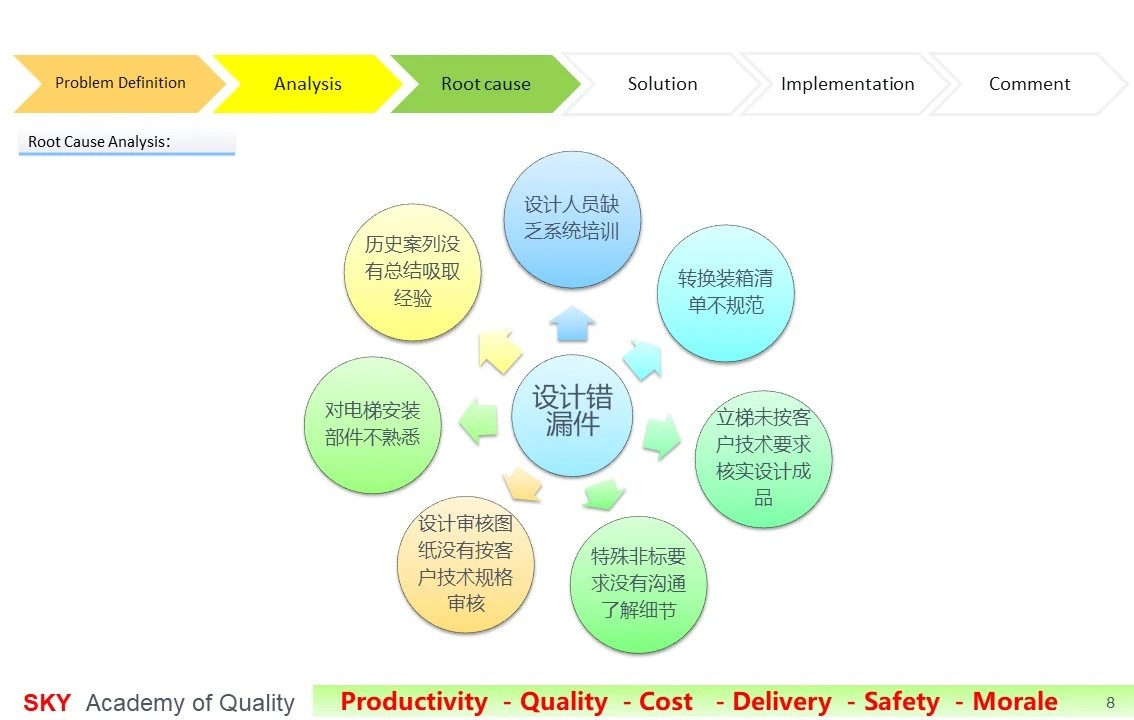 Problem Definition
Analysis
Root cause
Solution
Implementation
Comment

Root Cause Analysis:

设计错漏件

设计人员缺乏系统培训

转换装箱清单不规范

立梯未按客户技术要求核实设计成品

特殊非标要求没有沟通了解细节

设计审核图纸没有按客户技术规格审核

对电梯安装部件不熟悉

历史案列没有总结吸取经验

SKY Academy of Quality
Productivity - Quality - Cost - Delivery - Safety - Morale
8